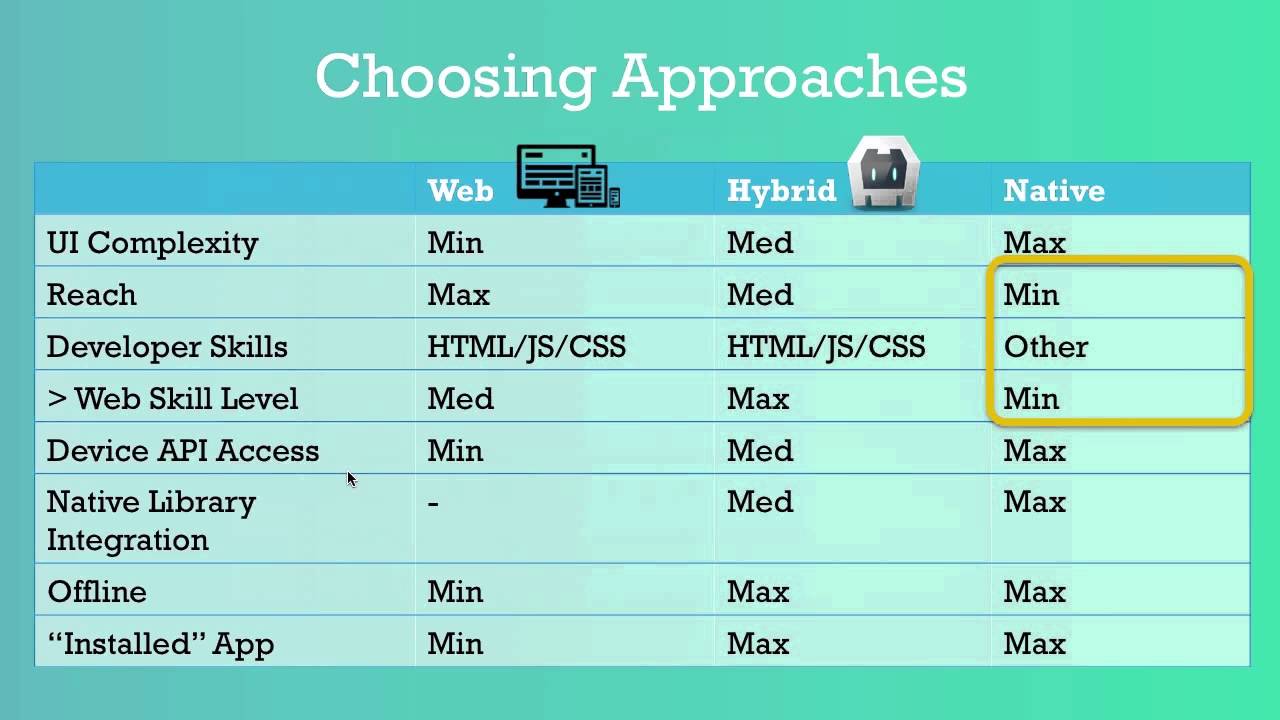 Choosing Approaches

| | Web | Hybrid | Native |
|---|---|---|---|
| UI Complexity | Min | Med | Max |
| Reach | Max | Med | Min |
| Developer Skills | HTML/JS/CSS | HTML/JS/CSS | Other |
| > Web Skill Level | Med | Max | Min |
| Device API Access | Min | Med | Max |
| Native Library Integration | - | Med | Max |
| Offline | Min | Max | Max |
| “Installed” App | Min | Max | Max |